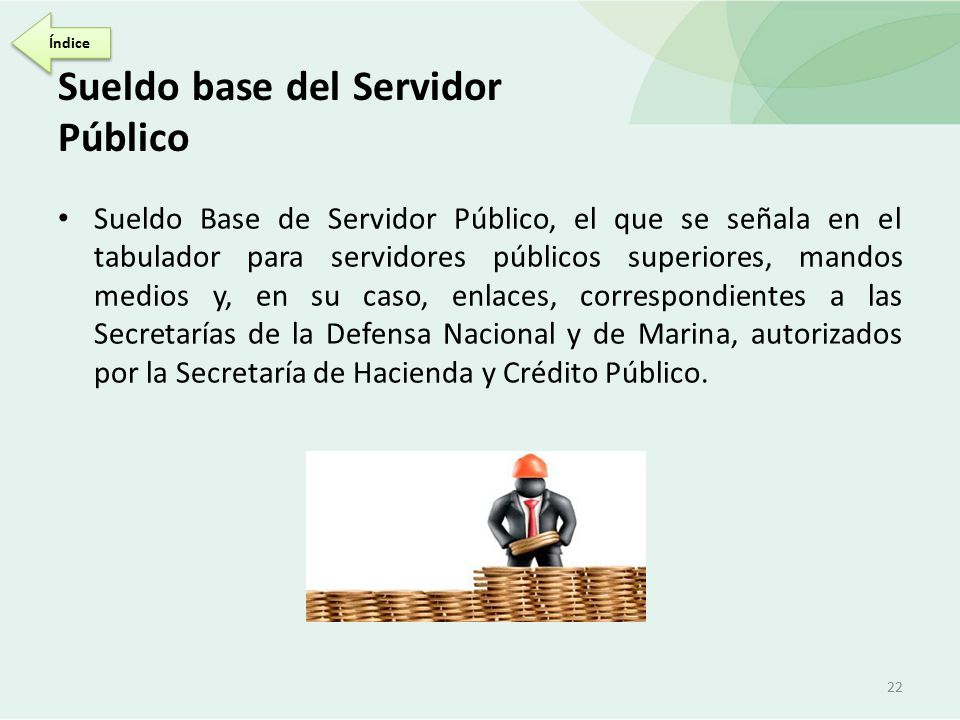 Índice

Sueldo base del Servidor Público

• Sueldo Base de Servidor Público, el que se señala en el tabulador para servidores públicos superiores, mandos medios y, en su caso, enlaces, correspondientes a las Secretarías de la Defensa Nacional y de Marina, autorizados por la Secretaría de Hacienda y Crédito Público.

22